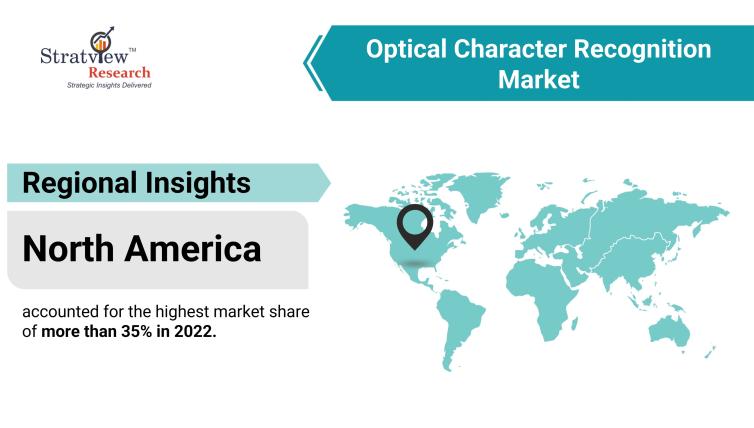 Stratview™
Research
Strategic Insights Delivered

Optical Character Recognition Market

Regional Insights

North America

accounted for the highest market share of more than 35% in 2022.